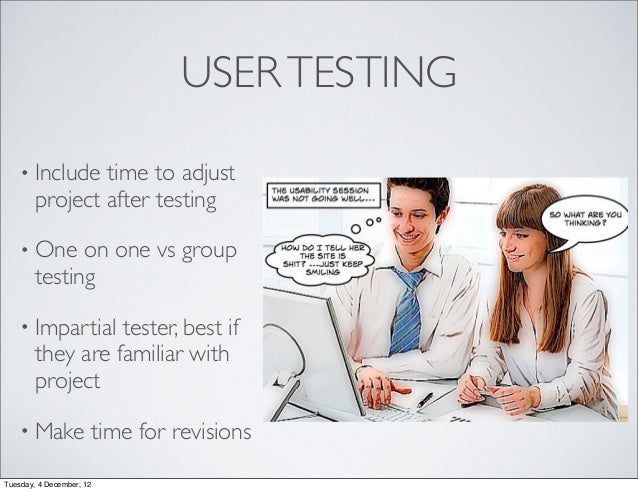 USER TESTING

• Include time to adjust project after testing

• One on one vs group testing

• Impartial tester, best if they are familiar with project

• Make time for revisions

THE USABILITY SESSION WAS NOT GOING WELL...

HOW DO I TELL HER THE SITE IS SHIT? ...JUST KEEP SMILING

SO WHAT ARE YOU THINKING?

Tuesday, 4 December, 12